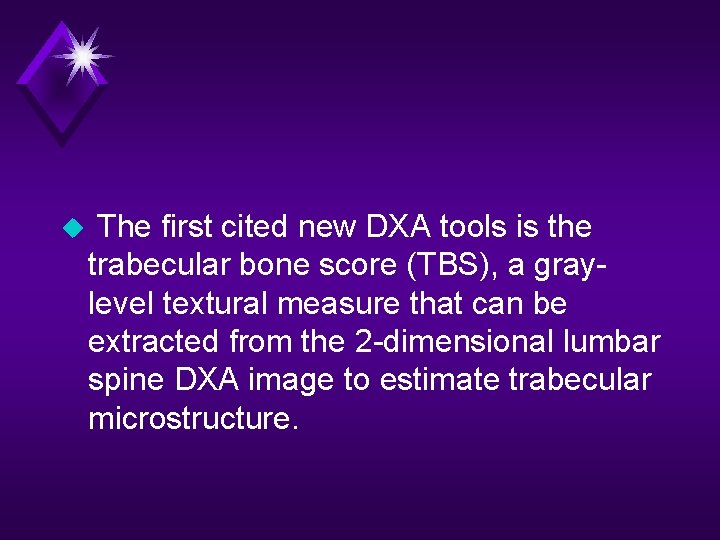 • The first cited new DXA tools is the trabecular bone score (TBS), a gray-level textural measure that can be extracted from the 2-dimensional lumbar spine DXA image to estimate trabecular microstructure.